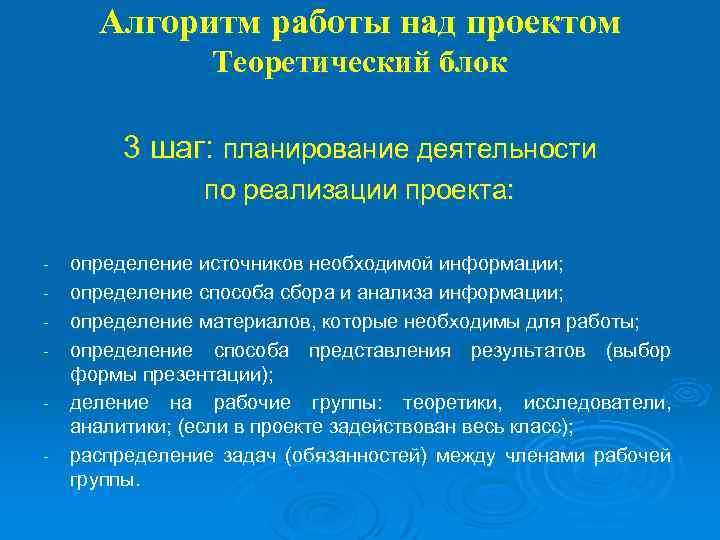 Алгоритм работы над проектом
Теоретический блок

3 шаг: планирование деятельности по реализации проекта:

- определение источников необходимой информации;
- определение способа сбора и анализа информации;
- определение материалов, которые необходимы для работы;
- определение способа представления результатов (выбор формы презентации);
- деление на рабочие группы: теоретики, исследователи, аналитики; (если в проекте задействован весь класс);
- распределение задач (обязанностей) между членами рабочей группы.